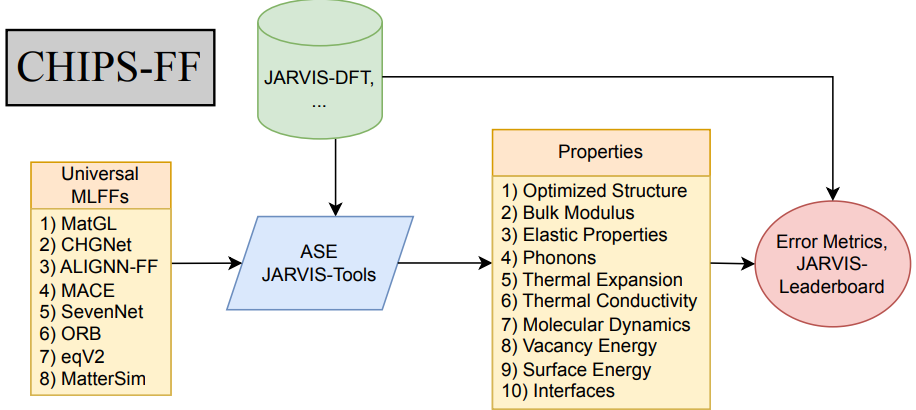 CHIPS-FF

JARVIS-DFT, ...

Universal MLFFs

1) MatGL
2) CHGNet
3) ALIGNN-FF
4) MACE
5) SevenNet
6) ORB
7) eqV2
8) MatterSim

ASE JARVIS-Tools

Properties

1) Optimized Structure
2) Bulk Modulus
3) Elastic Properties
4) Phonons
5) Thermal Expansion
6) Thermal Conductivity
7) Molecular Dynamics
8) Vacancy Energy
9) Surface Energy
10) Interfaces

Error Metrics, JARVIS-Leaderboard